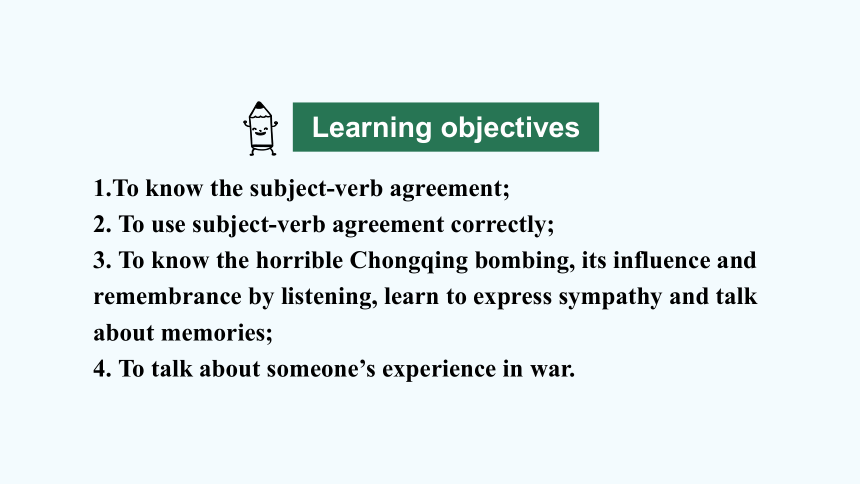 Learning objectives

1.To know the subject-verb agreement;
2. To use subject-verb agreement correctly;
3. To know the horrible Chongqing bombing, its influence and remembrance by listening, learn to express sympathy and talk about memories;
4. To talk about someone’s experience in war.